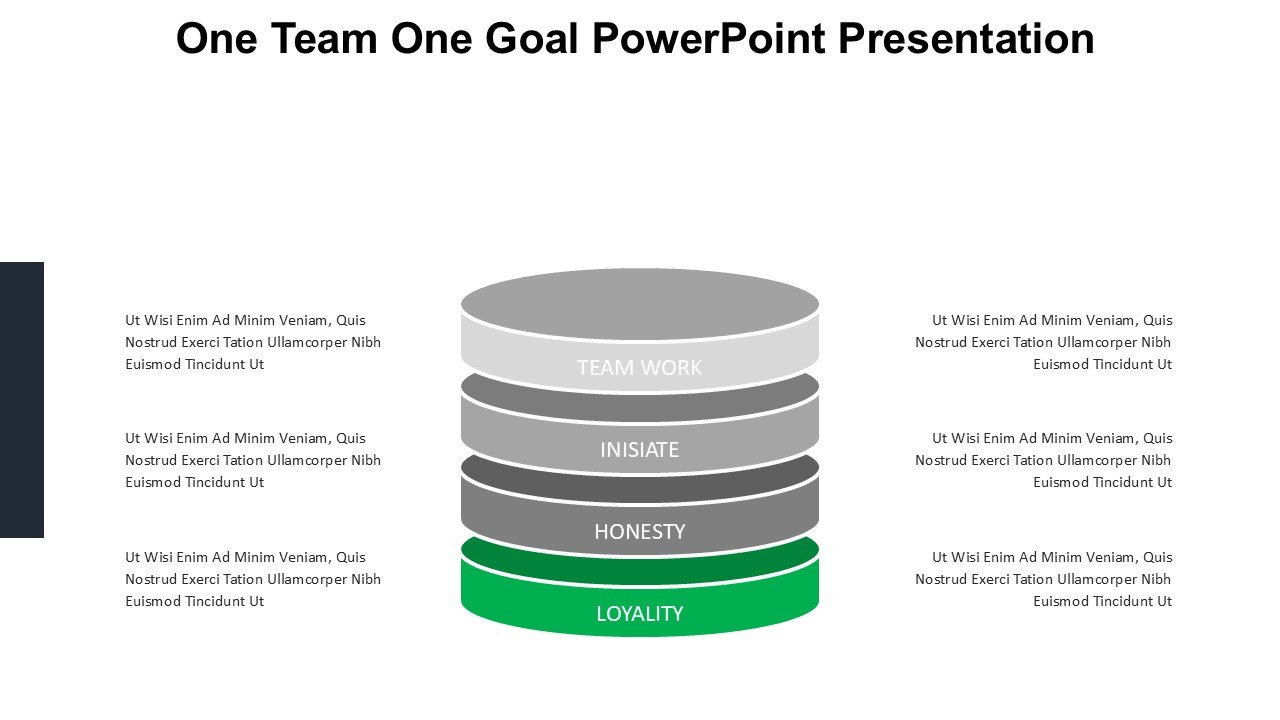 One Team One Goal PowerPoint Presentation

Ut Wisi Enim Ad Minim Veniam, Quis Nostrud Exerci Tation Ullamcorper Nibh Euismod Tincidunt Ut

Ut Wisi Enim Ad Minim Veniam, Quis Nostrud Exerci Tation Ullamcorper Nibh Euismod Tincidunt Ut

Ut Wisi Enim Ad Minim Veniam, Quis Nostrud Exerci Tation Ullamcorper Nibh Euismod Tincidunt Ut

TEAM WORK

INISIATE

HONESTY

LOYALITY

Ut Wisi Enim Ad Minim Veniam, Quis Nostrud Exerci Tation Ullamcorper Nibh Euismod Tincidunt Ut

Ut Wisi Enim Ad Minim Veniam, Quis Nostrud Exerci Tation Ullamcorper Nibh Euismod Tincidunt Ut

Ut Wisi Enim Ad Minim Veniam, Quis Nostrud Exerci Tation Ullamcorper Nibh Euismod Tincidunt Ut